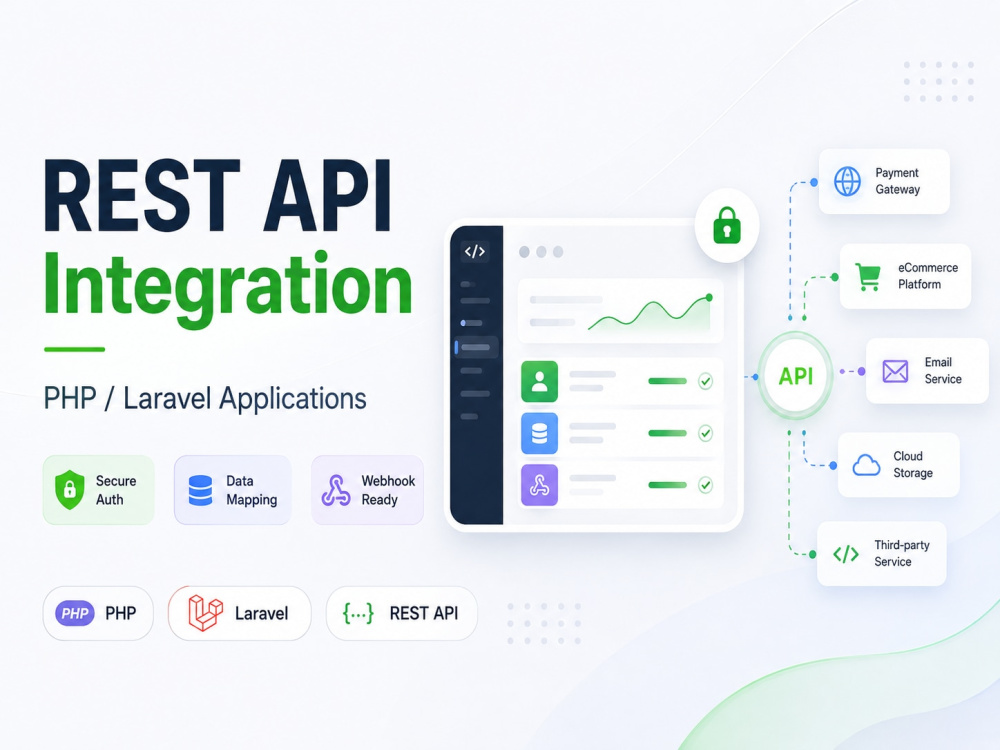 REST API
Integration

PHP / Laravel Applications

Secure Auth

Data Mapping

Webhook Ready

PHP PHP

Laravel

{...} REST API

</>

API

Payment Gateway

eCommerce Platform

Email Service

Cloud Storage

</> Third-party Service